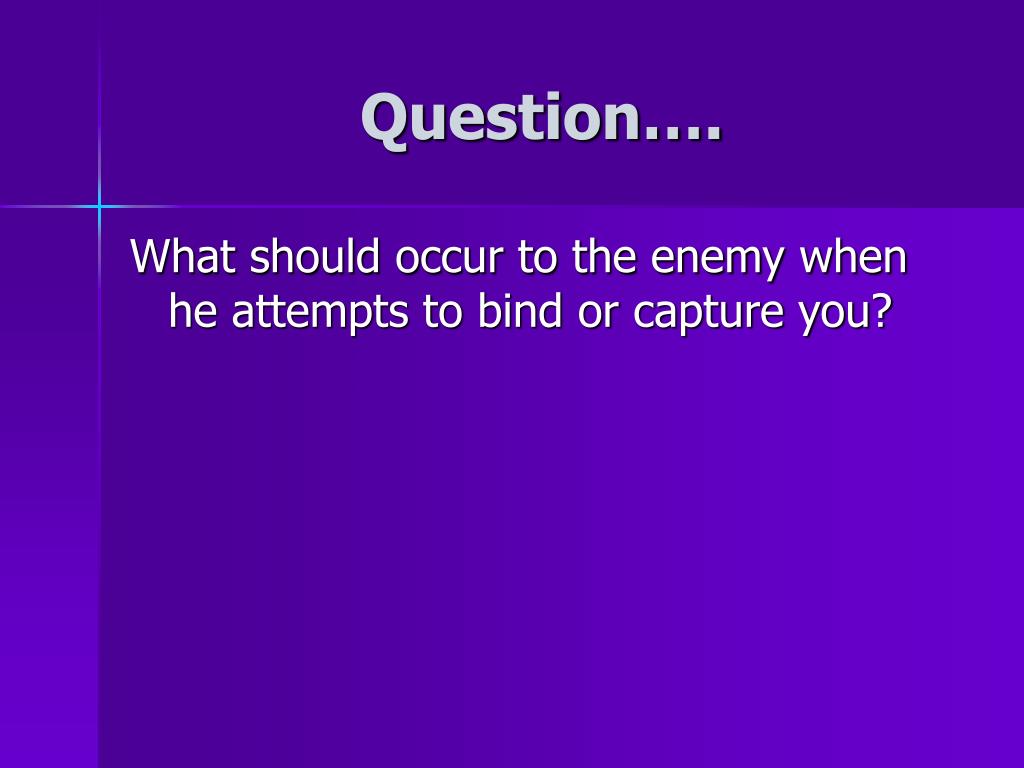 Question….

What should occur to the enemy when he attempts to bind or capture you?